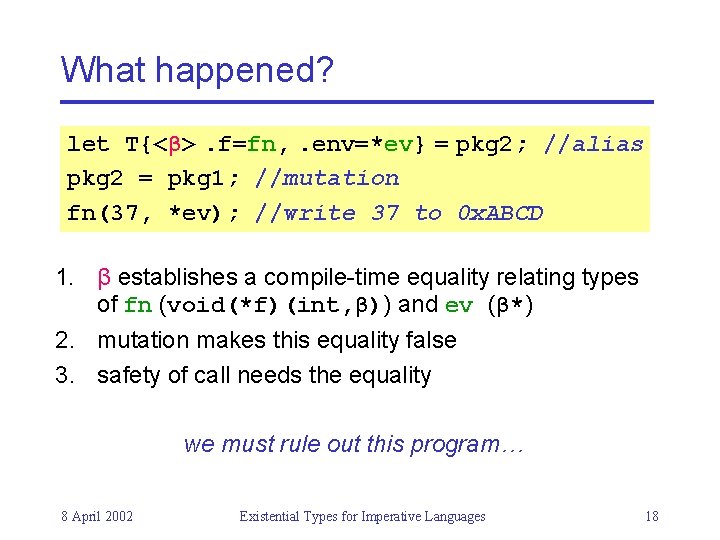 What happened?

let T{<β> .f=fn, .env=*ev} = pkg2; //alias
pkg2 = pkg1; //mutation
fn(37, *ev); //write 37 to 0xABCD

1. β establishes a compile-time equality relating types of fn (void(*f)(int,β)) and ev (β*)
2. mutation makes this equality false
3. safety of call needs the equality

we must rule out this program…

8 April 2002 Existential Types for Imperative Languages 18